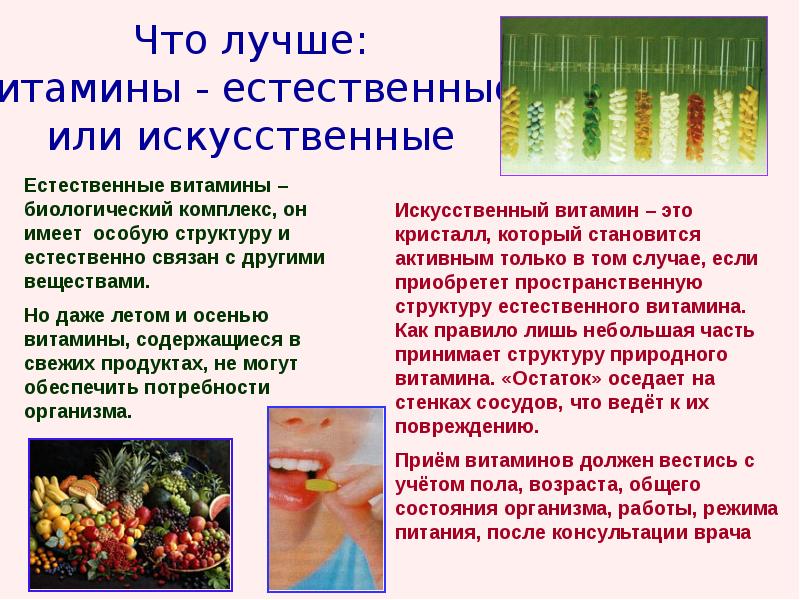 Что лучше:
итамины - естественные
или искусственные

Естественные витамины – биологический комплекс, он имеет особую структуру и естественно связан с другими веществами.

Но даже летом и осенью витамины, содержащиеся в свежих продуктах, не могут обеспечить потребности организма.

Искусственный витамин – это кристалл, который становится активным только в том случае, если приобретет пространственную структуру естественного витамина. Как правило лишь небольшая часть принимает структуру природного витамина. «Остаток» оседает на стенках сосудов, что ведёт к их повреждению.

Приём витаминов должен вестись с учётом пола, возраста, общего состояния организма, работы, режима питания, после консультации врача